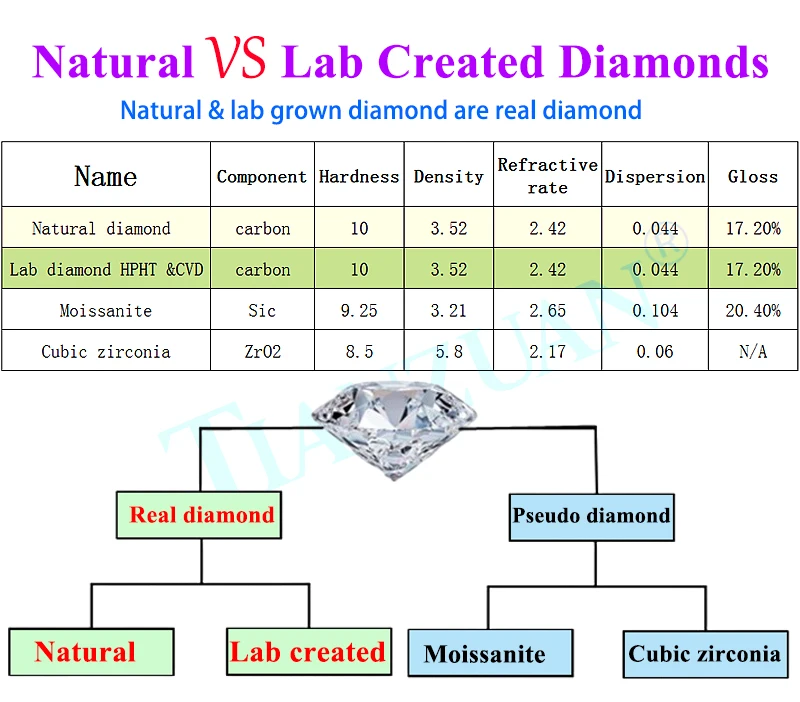 Natural VS Lab Created Diamonds

Natural & lab grown diamond are real diamond

| Name | Component | Hardness | Density | Refractive rate | Dispersion | Gloss |
|---|---|---|---|---|---|---|
| Natural diamond | carbon | 10 | 3.52 | 2.42 | 0.044 | 17.20% |
| Lab diamond HPHT &CVD | carbon | 10 | 3.52 | 2.42 | 0.044 | 17.20% |
| Moissanite | Sic | 9.25 | 3.21 | 2.65 | 0.104 | 20.40% |
| Cubic zirconia | ZrO2 | 8.5 | 5.8 | 2.17 | 0.06 | N/A |

TIANYUAN®

Real diamond

Pseudo diamond

Natural

Lab created

Moissanite

Cubic zirconia